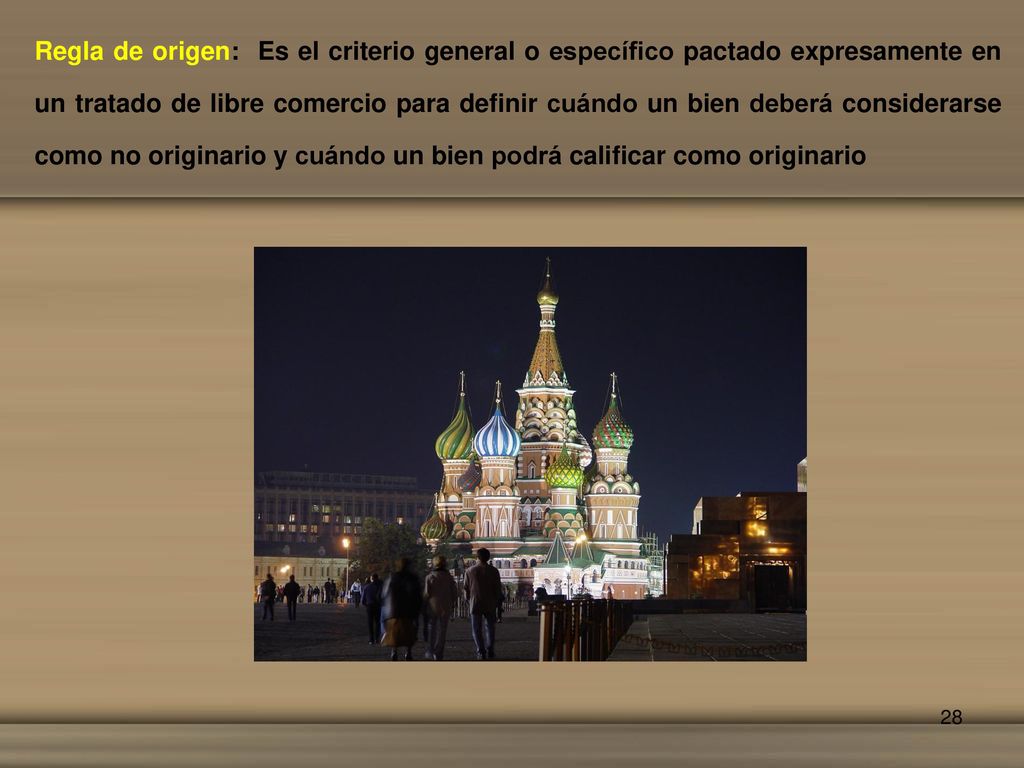 Regla de origen: Es el criterio general o específico pactado expresamente en un tratado de libre comercio para definir cuándo un bien deberá considerarse como no originario y cuándo un bien podrá calificar como originario

28